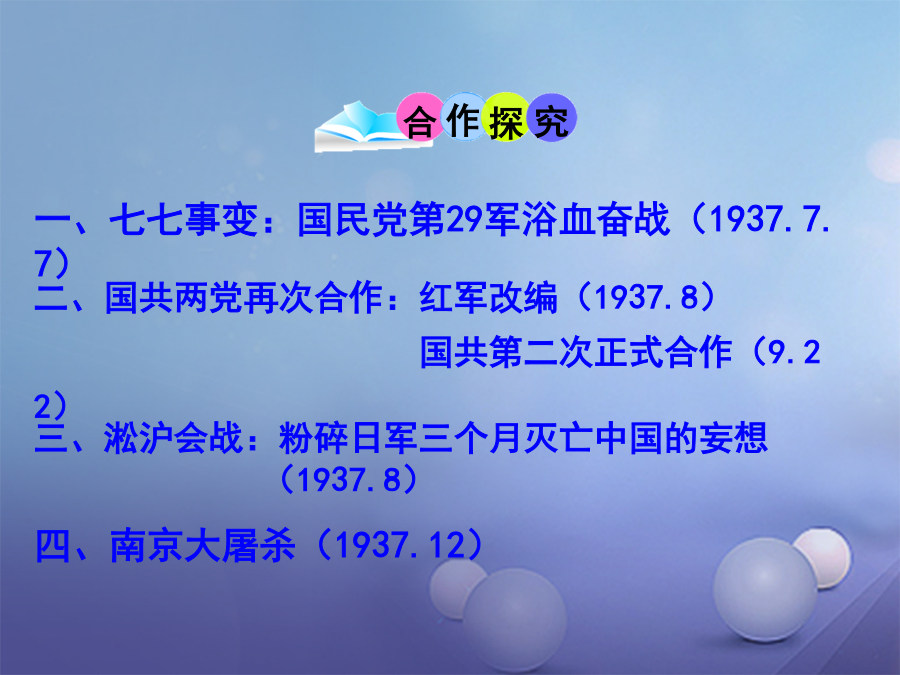 合作探究

一、七七事变：国民党第29军浴血奋战（1937.7.7）

二、国共两党再次合作：红军改编（1937.8）

国共第二次正式合作（9.22）

三、淞沪会战：粉碎日军三个月灭亡中国的妄想（1937.8）

四、南京大屠杀（1937.12）